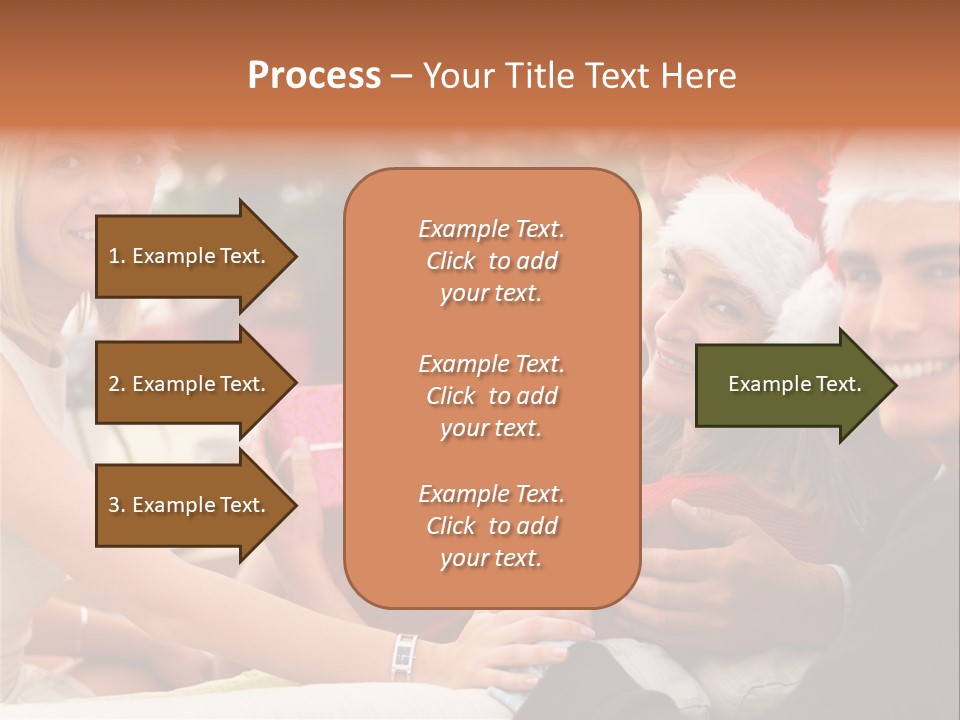 Process – Your Title Text Here

1. Example Text.

2. Example Text.

3. Example Text.

Example Text. Click to add your text.

Example Text. Click to add your text.

Example Text. Click to add your text.

Example Text.